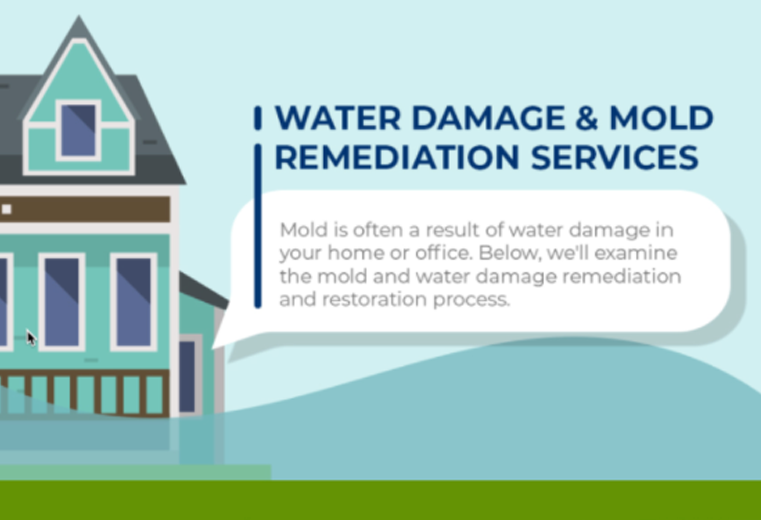 WATER DAMAGE & MOLD REMEDIATION SERVICES

Mold is often a result of water damage in your home or office. Below, we'll examine the mold and water damage remediation and restoration process.